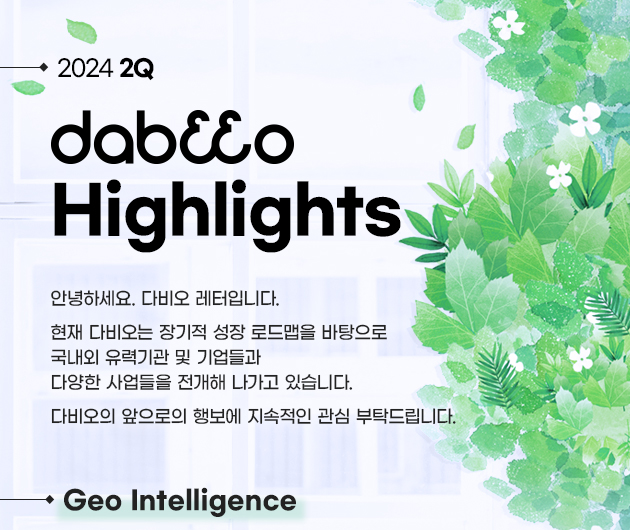 2024 2Q

dabeeo
Highlights

안녕하세요. 다비오 레터입니다.

현재 다비오는 장기적 성장 로드맵을 바탕으로 국내외 유력기관 및 기업들과 다양한 사업들을 전개해 나가고 있습니다.

다비오의 앞으로의 행보에 지속적인 관심 부탁드립니다.

Geo Intelligence